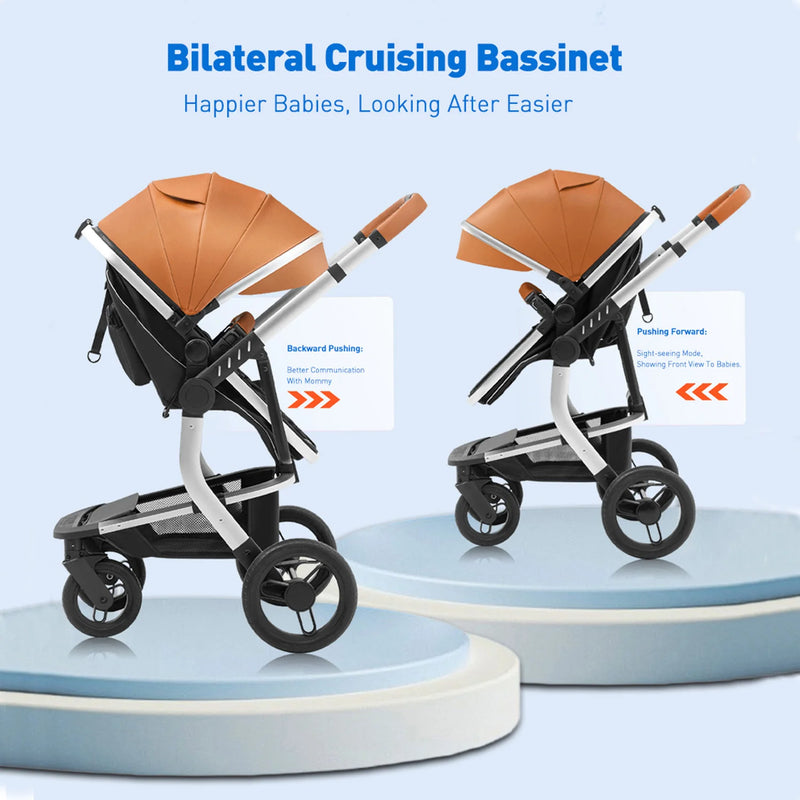 Bilateral Cruising Bassinet
Happier Babies, Looking After Easier

Backward Pushing:
Better Communication With Mommy

Pushing Forward:
Sight-seeing Mode, Showing Front View To Babies.